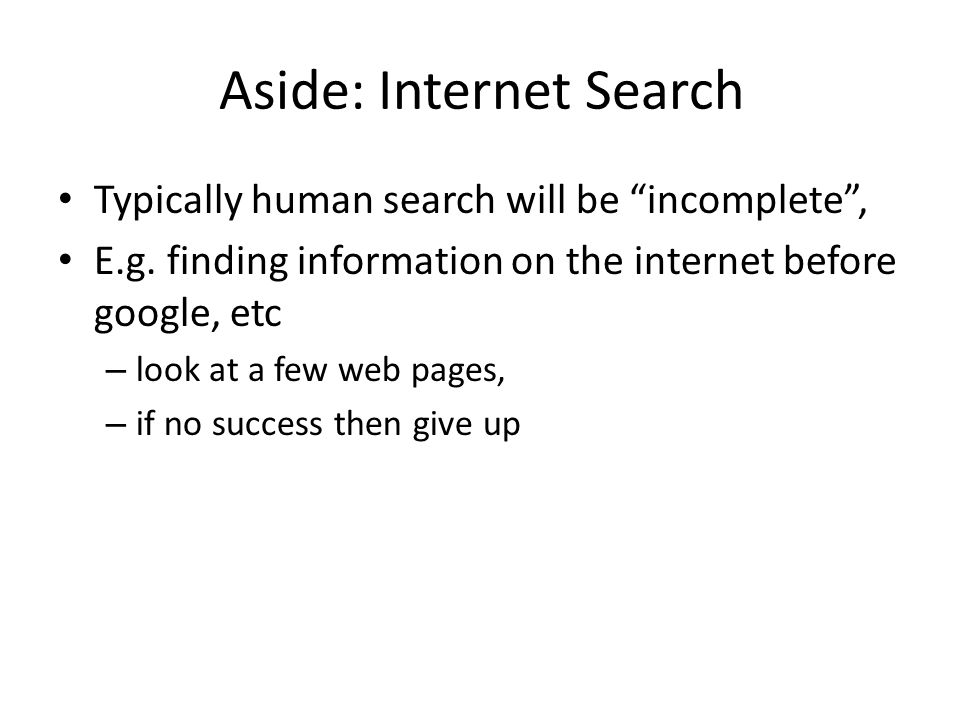 Aside: Internet Search

• Typically human search will be “incomplete”,
• E.g. finding information on the internet before google, etc
– look at a few web pages,
– if no success then give up